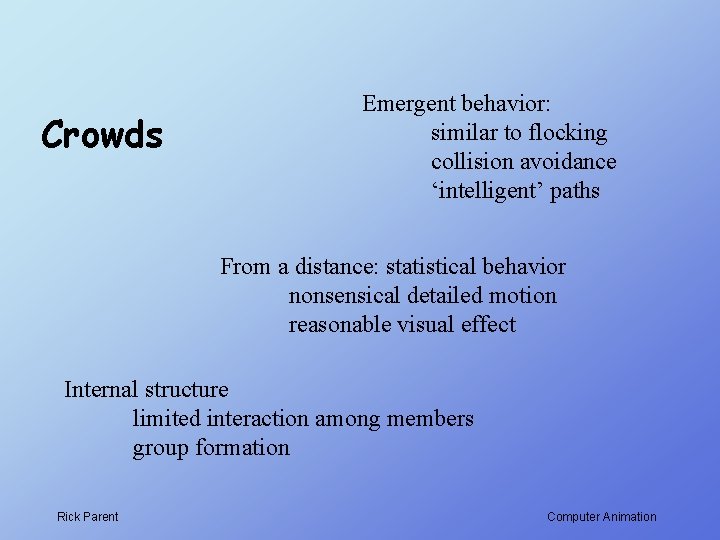 Crowds

Emergent behavior:
similar to flocking
collision avoidance
‘intelligent’ paths

From a distance: statistical behavior
nonsensical detailed motion
reasonable visual effect

Internal structure
limited interaction among members
group formation

Rick Parent

Computer Animation